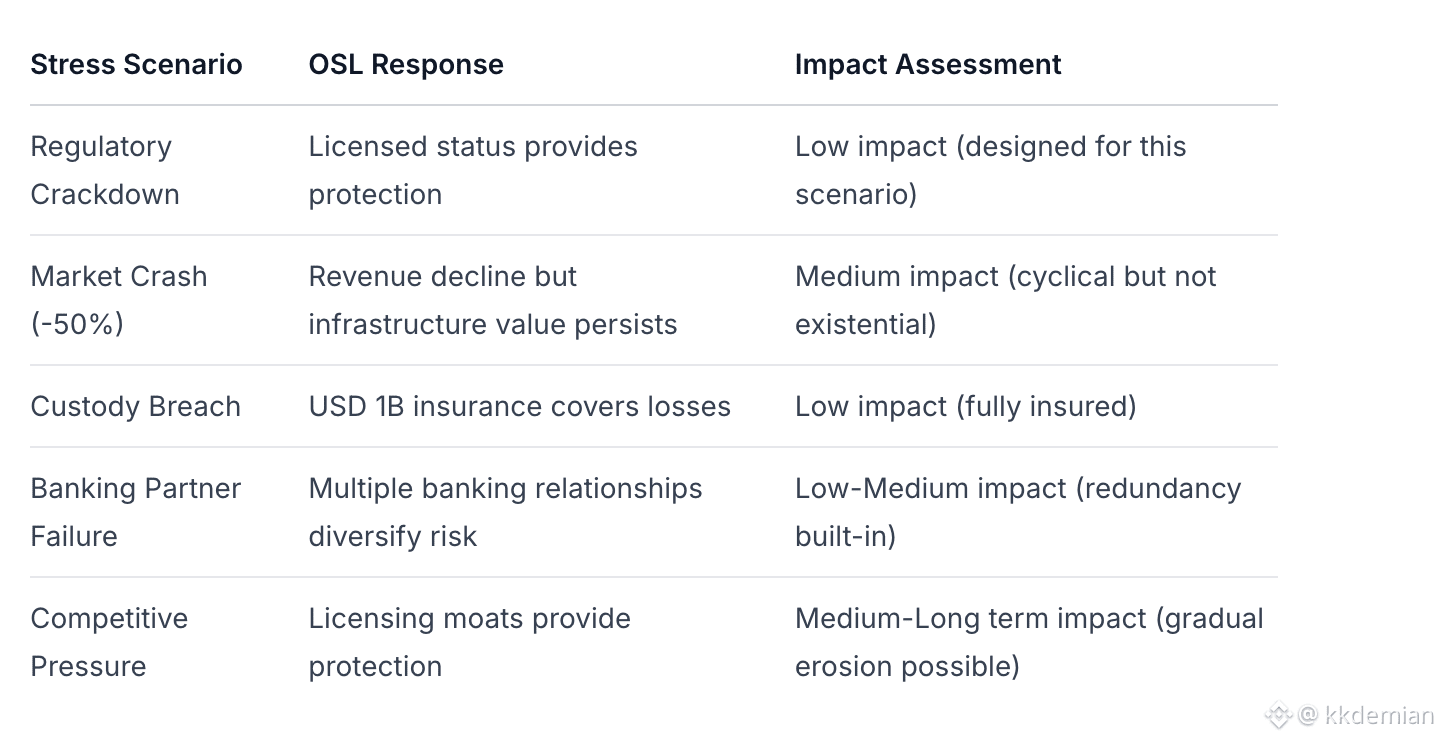 | Stress Scenario | OSL Response | Impact Assessment |
|---|---|---|
| Regulatory Crackdown | Licensed status provides protection | Low impact (designed for this scenario) |
| Market Crash (-50%) | Revenue decline but infrastructure value persists | Medium impact (cyclical but not existential) |
| Custody Breach | USD 1B insurance covers losses | Low impact (fully insured) |
| Banking Partner Failure | Multiple banking relationships diversify risk | Low-Medium impact (redundancy built-in) |
| Competitive Pressure | Licensing moats provide protection | Medium-Long term impact (gradual erosion possible) |

@ kkdemian